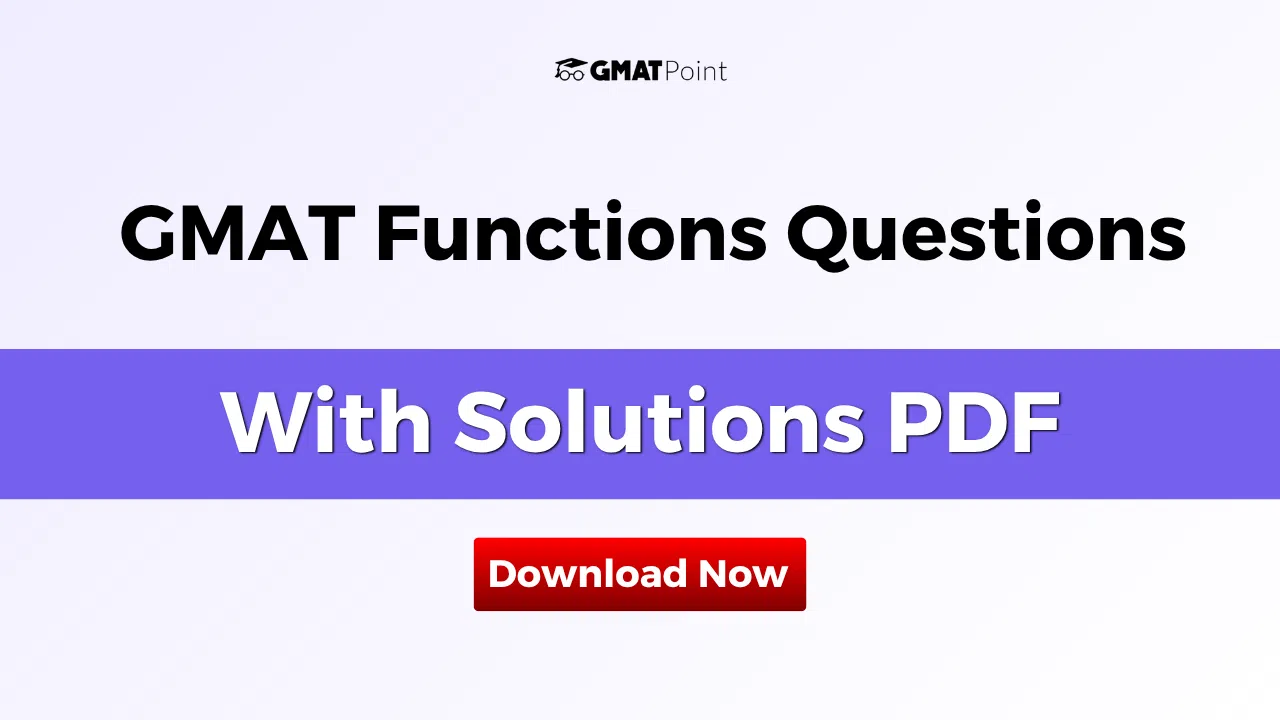 GMATPoint

GMAT Functions Questions

With Solutions PDF

Download Now